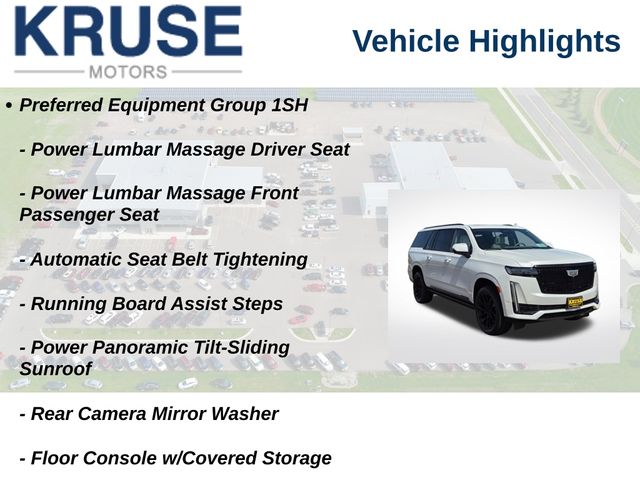 KRUSE
MOTORS

Vehicle Highlights

• Preferred Equipment Group 1SH

- Power Lumbar Massage Driver Seat

- Power Lumbar Massage Front Passenger Seat

- Automatic Seat Belt Tightening

- Running Board Assist Steps

- Power Panoramic Tilt-Sliding Sunroof

- Rear Camera Mirror Washer

- Floor Console w/Covered Storage

KRUSE